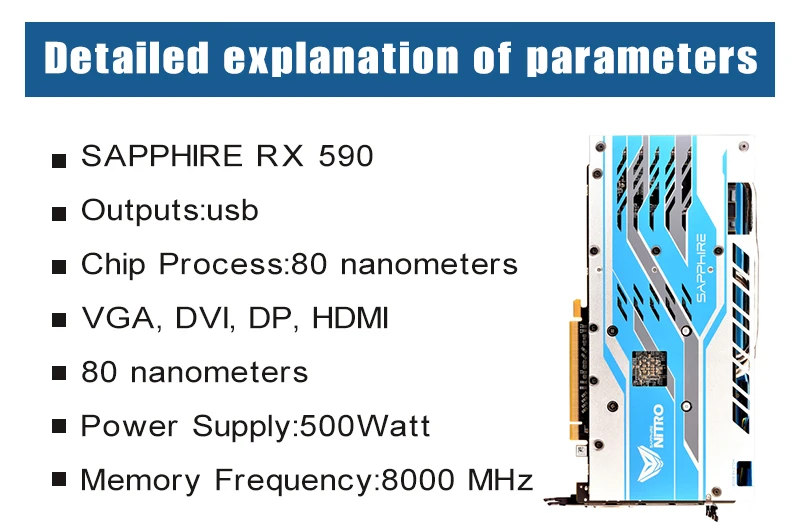 Detailed explanation of parameters

■ SAPPHIRE RX 590

■ Outputs:usb

■ Chip Process:80 nanometers

■ VGA, DVI, DP, HDMI

■ 80 nanometers

■ Power Supply:500Watt

■ Memory Frequency:8000 MHz

SAPPHIRE

NITRO